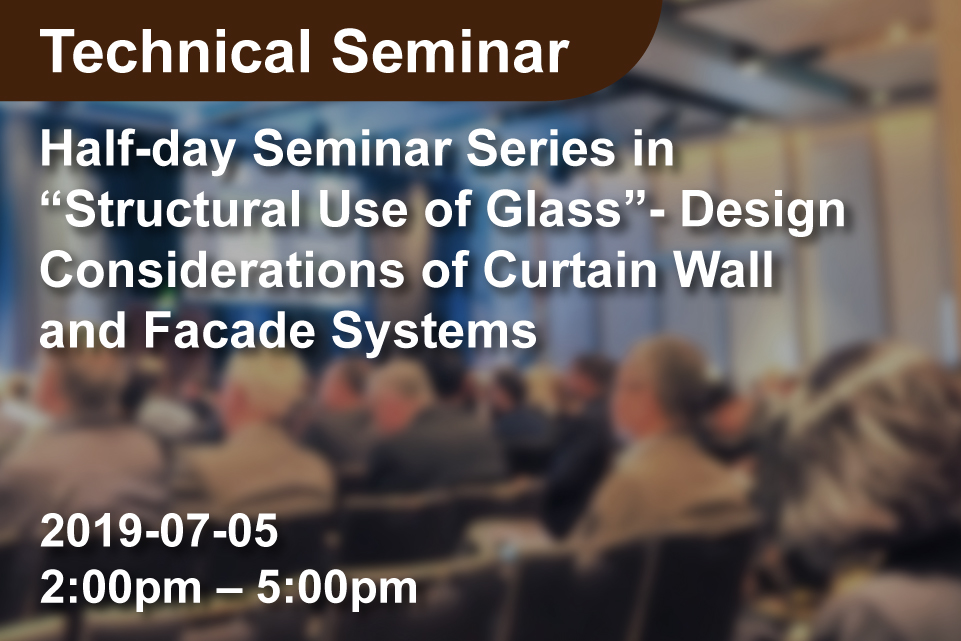 Technical Seminar

Half-day Seminar Series in “Structural Use of Glass”- Design Considerations of Curtain Wall and Facade Systems

2019-07-05
2:00pm – 5:00pm